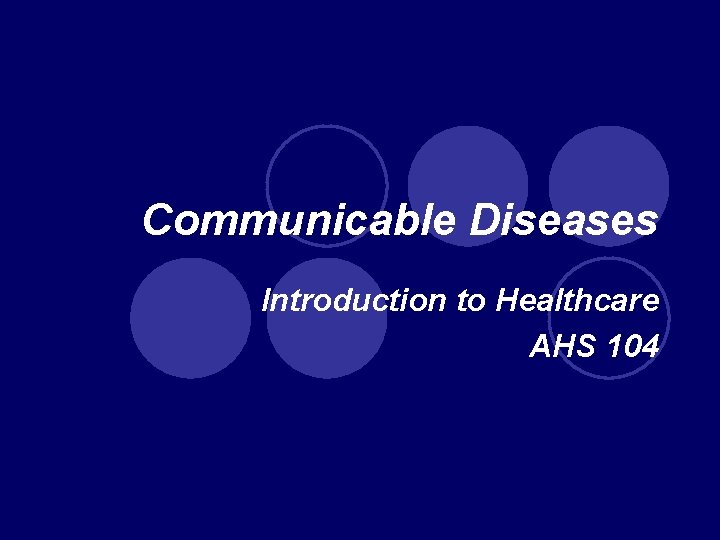 Communicable Diseases

Introduction to Healthcare
AHS 104